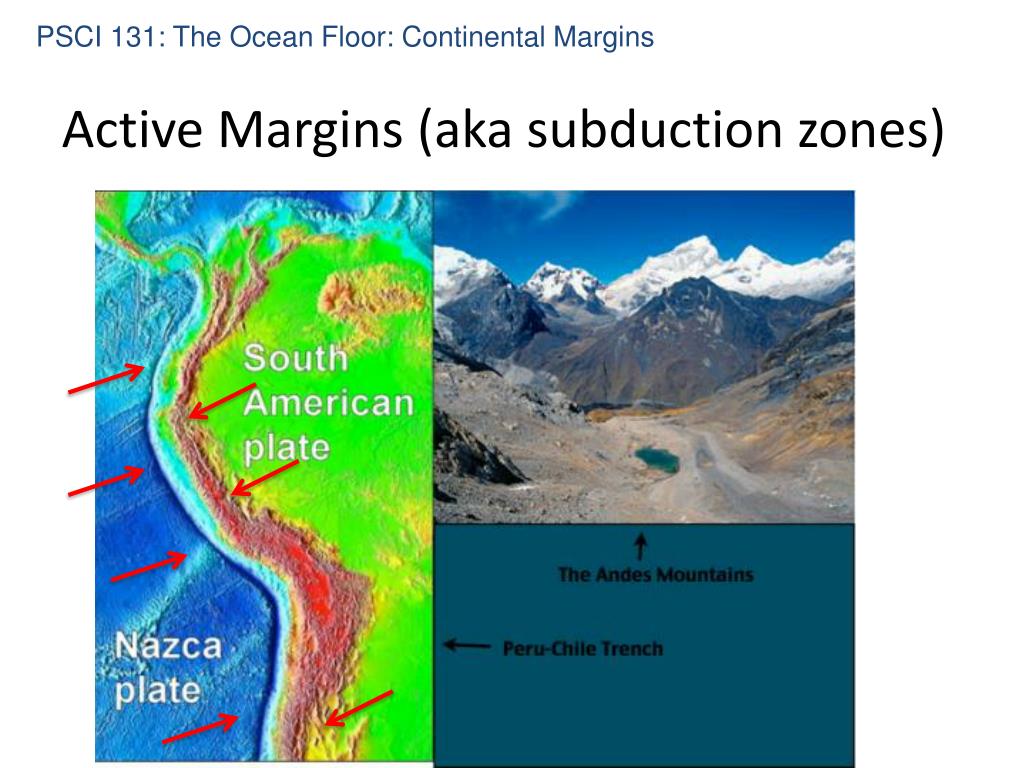 PSCI 131: The Ocean Floor: Continental Margins

Active Margins (aka subduction zones)

South American plate

Nazca plate

The Andes Mountains

Peru-Chile Trench